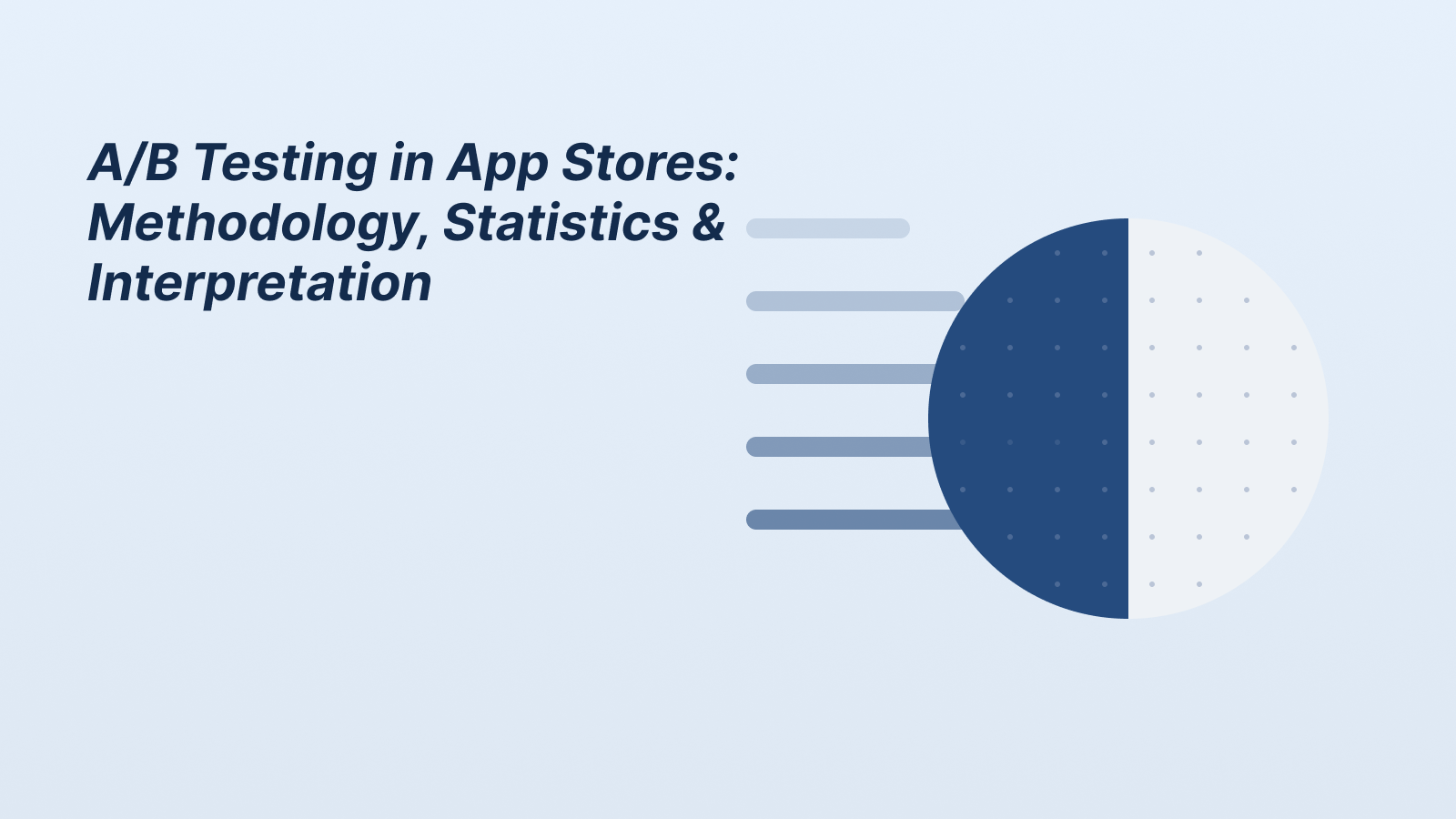 A/B Testing in App Stores: Methodology, Statistics & Interpretation